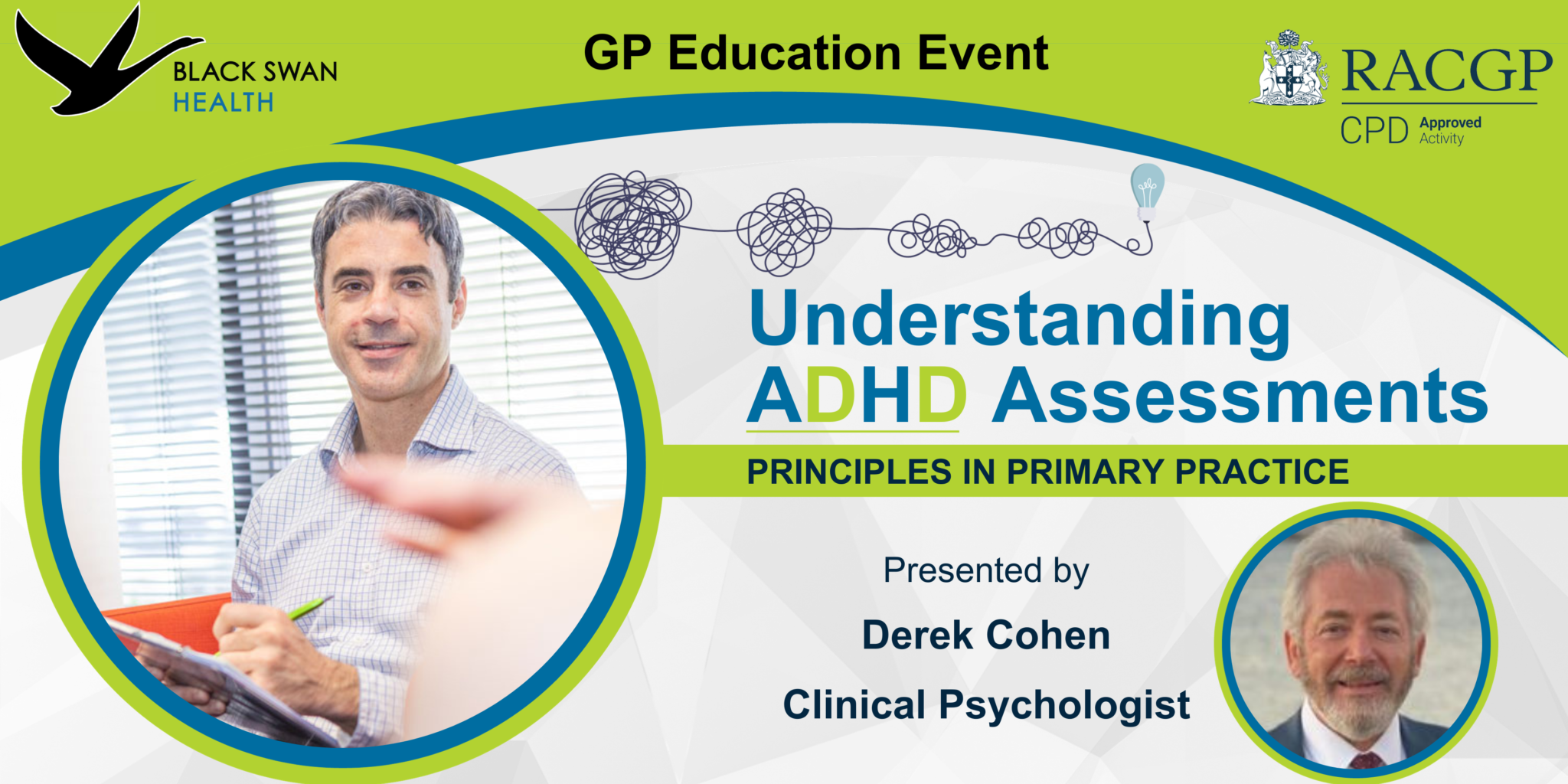 BLACK SWAN
HEALTH

GP Education Event

RACGP
CPD Approved Activity

Understanding
ADHD Assessments

PRINCIPLES IN PRIMARY PRACTICE

Presented by

Derek Cohen

Clinical Psychologist